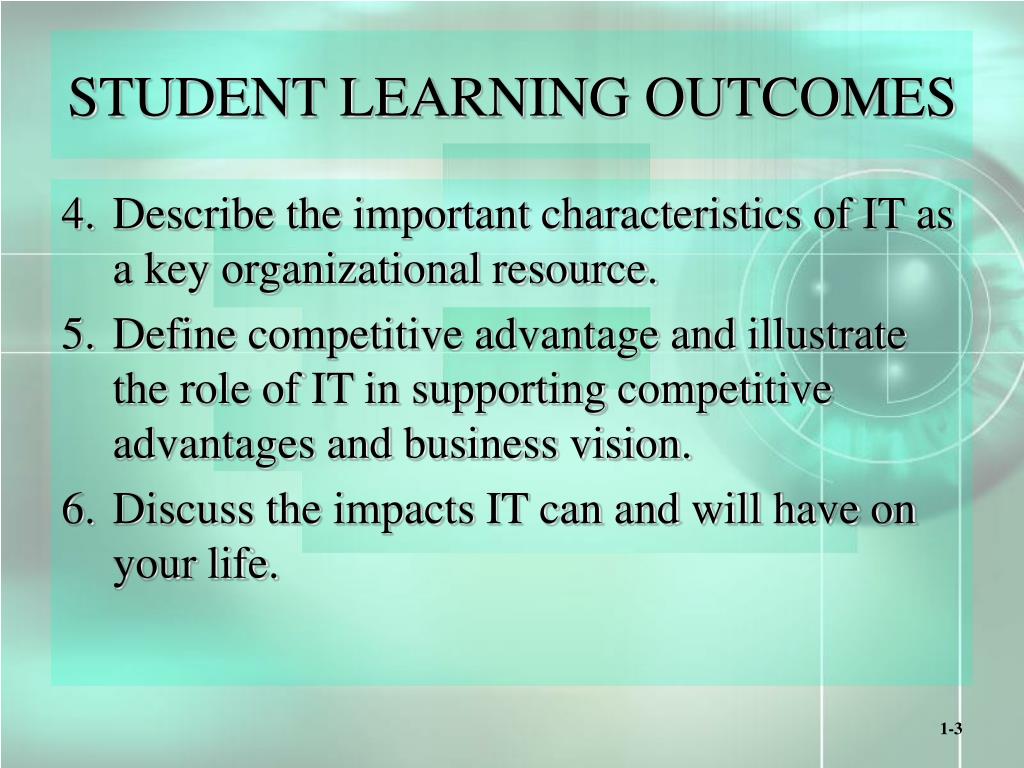 STUDENT LEARNING OUTCOMES

4. Describe the important characteristics of IT as a key organizational resource.

5. Define competitive advantage and illustrate the role of IT in supporting competitive advantages and business vision.

6. Discuss the impacts IT can and will have on your life.

1-3